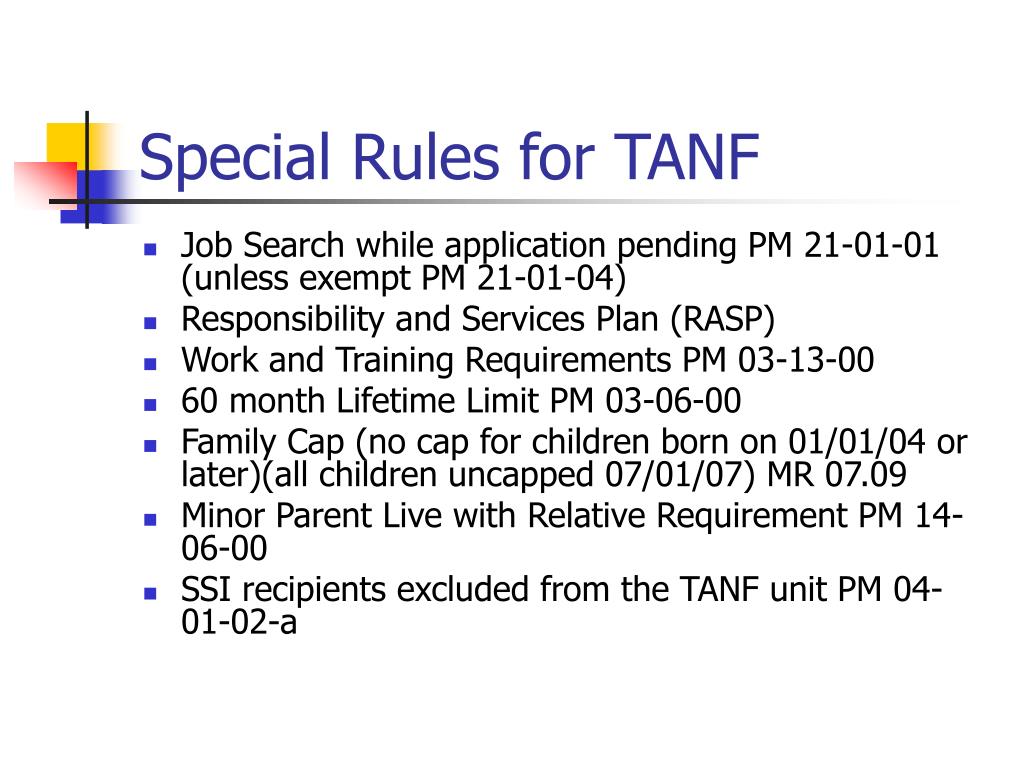 Special Rules for TANF

- Job Search while application pending PM 21-01-01 (unless exempt PM 21-01-04)
- Responsibility and Services Plan (RASP)
- Work and Training Requirements PM 03-13-00
- 60 month Lifetime Limit PM 03-06-00
- Family Cap (no cap for children born on 01/01/04 or later)(all children uncapped 07/01/07) MR 07.09
- Minor Parent Live with Relative Requirement PM 14-06-00
- SSI recipients excluded from the TANF unit PM 04-01-02-a